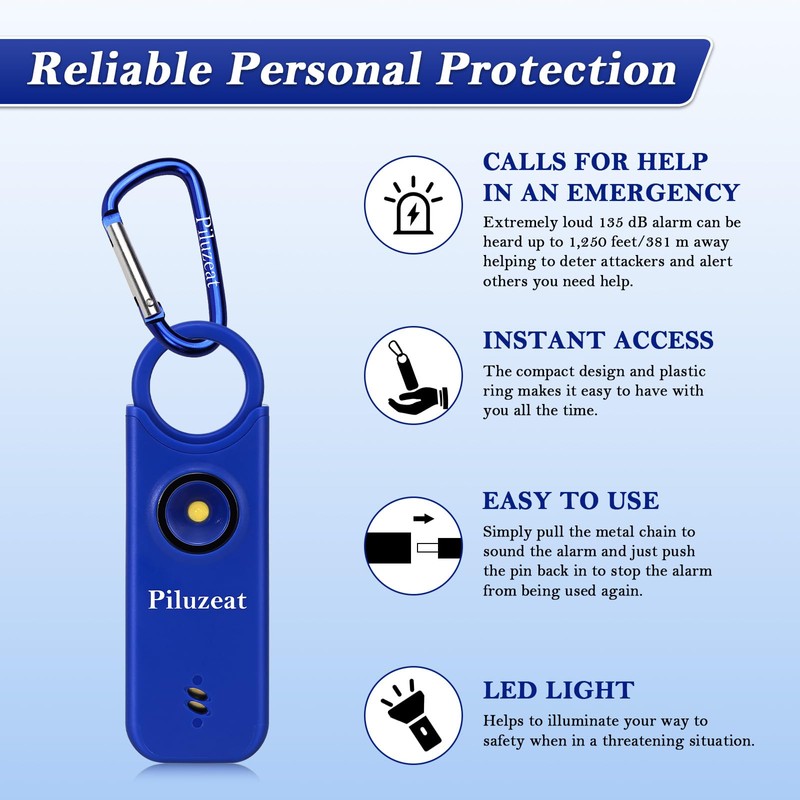 Reliable Personal Protection

Piluzeat

Piluzeat

CALLS FOR HELP IN AN EMERGENCY

Extremely loud 135 dB alarm can be heard up to 1,250 feet/381 m away helping to deter attackers and alert others you need help.

INSTANT ACCESS

The compact design and plastic ring makes it easy to have with you all the time.

EASY TO USE

Simply pull the metal chain to sound the alarm and just push the pin back in to stop the alarm from being used again.

LED LIGHT

Helps to illuminate your way to safety when in a threatening situation.